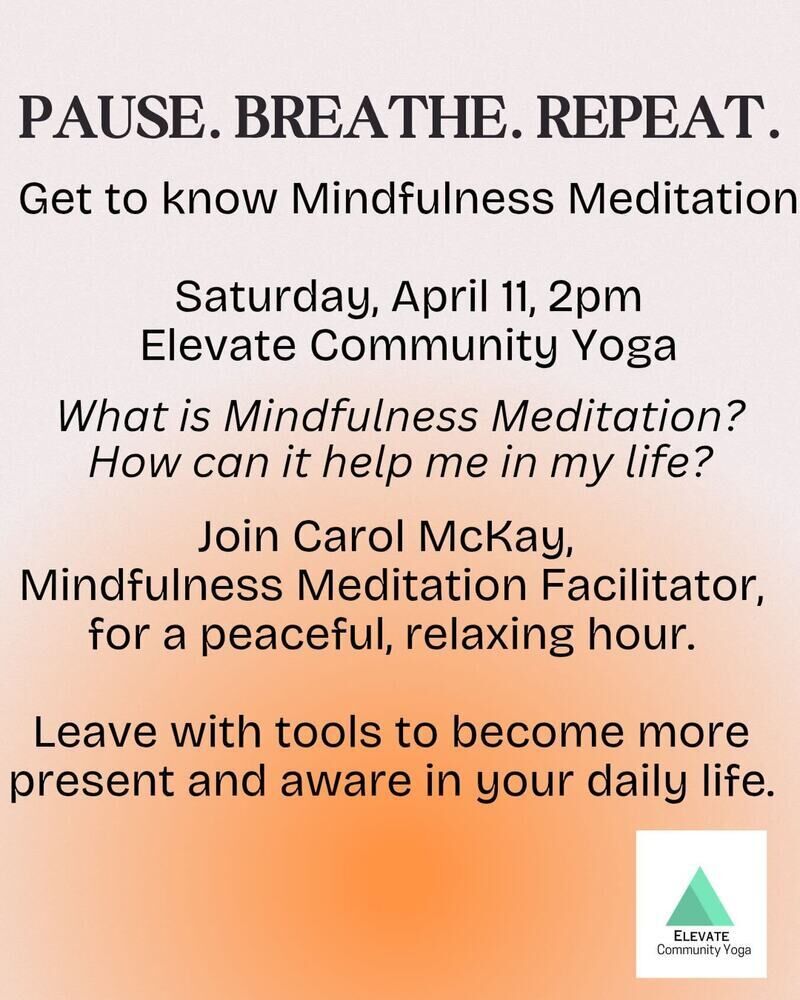 PAUSE. BREATHE. REPEAT.

Get to know Mindfulness Meditation

Saturday, April 11, 2pm
Elevate Community Yoga

What is Mindfulness Meditation?
How can it help me in my life?

Join Carol McKay,
Mindfulness Meditation Facilitator,
for a peaceful, relaxing hour.

Leave with tools to become more present and aware in your daily life.

ELEVATE
Community Yoga